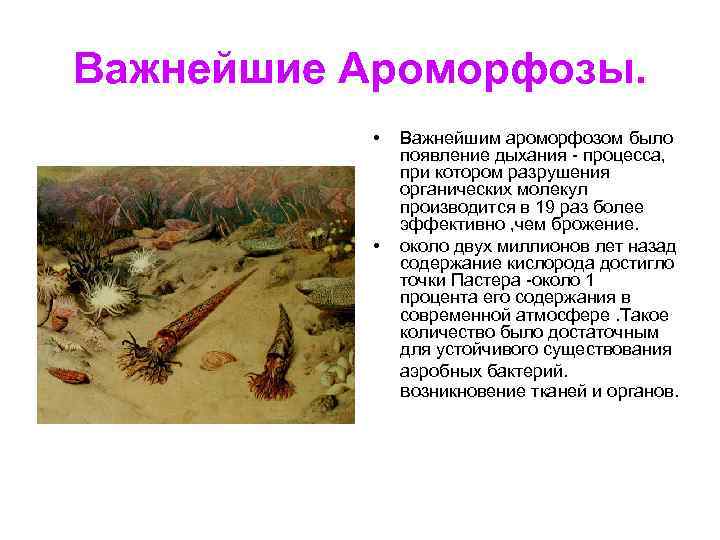 Важнейшие Ароморфозы.

• Важнейшим ароморфозом было появление дыхания - процесса, при котором разрушения органических молекул производится в 19 раз более эффективно ,чем брожение.

• около двух миллионов лет назад содержание кислорода достигло точки Пастера -около 1 процента его содержания в современной атмосфере .Такое количество было достаточным для устойчивого существования аэробных бактерий.
возникновение тканей и органов.